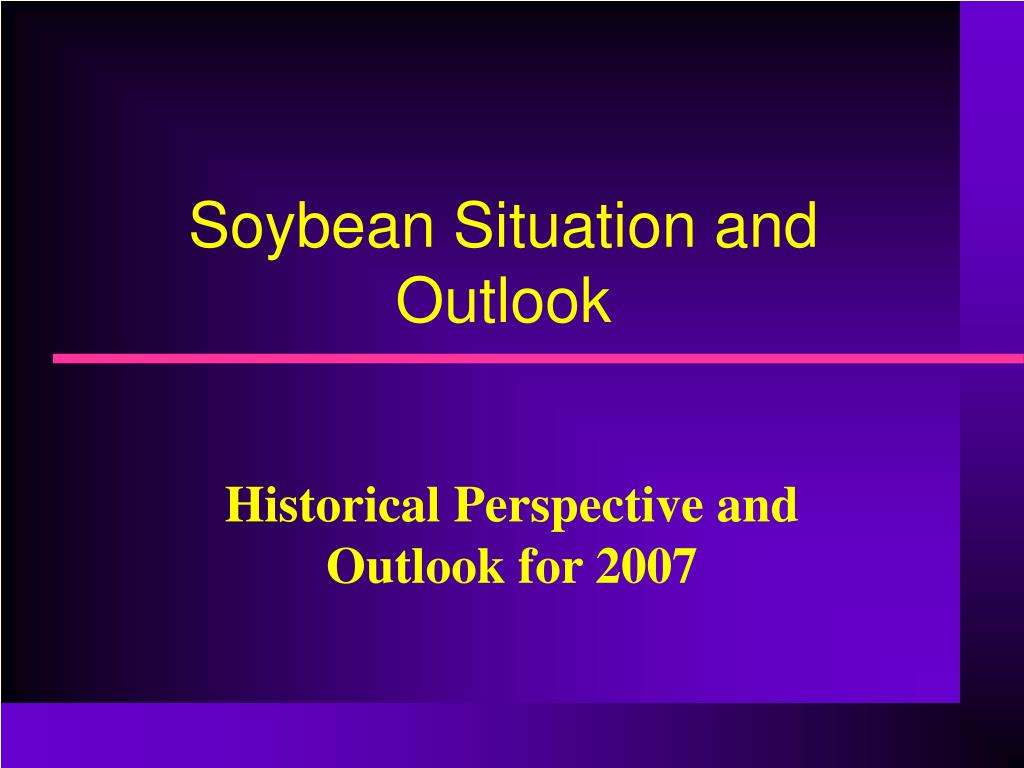 Soybean Situation and Outlook

Historical Perspective and Outlook for 2007